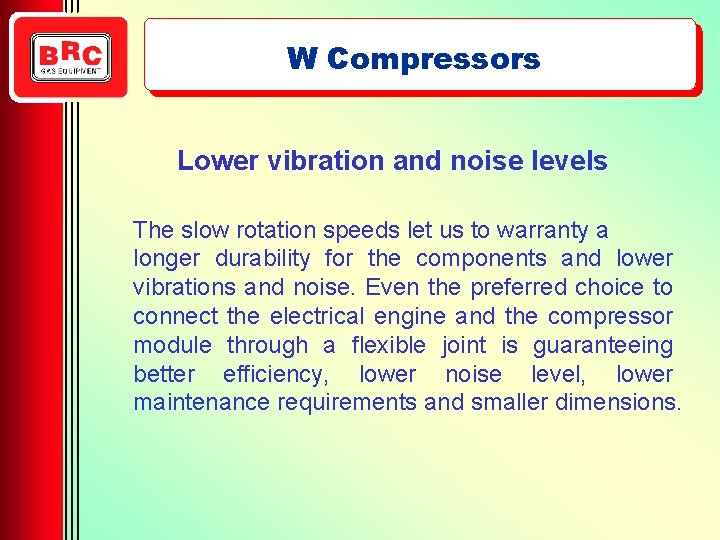 BRC
GAS EQUIPMENT

W Compressors

Lower vibration and noise levels

The slow rotation speeds let us to warranty a longer durability for the components and lower vibrations and noise. Even the preferred choice to connect the electrical engine and the compressor module through a flexible joint is guaranteeing better efficiency, lower noise level, lower maintenance requirements and smaller dimensions.